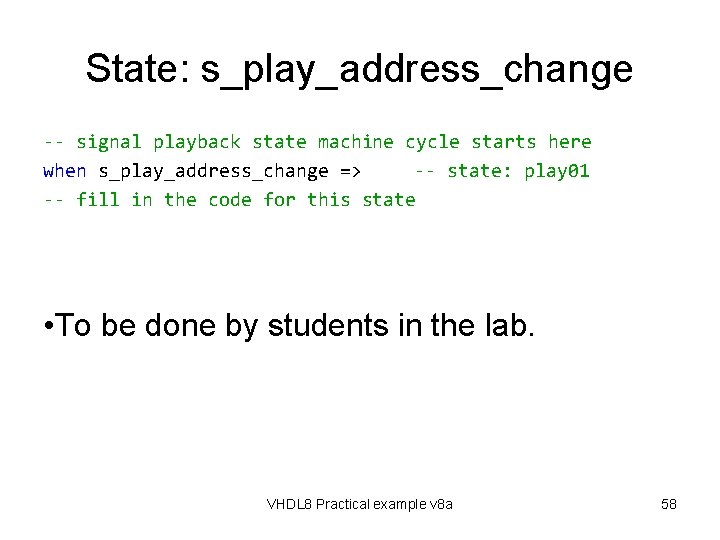 State: s_play_address_change

-- signal playback state machine cycle starts here
when s_play_address_change =>     -- state: play01
-- fill in the code for this state

•To be done by students in the lab.

VHDL8 Practical example v8a

58